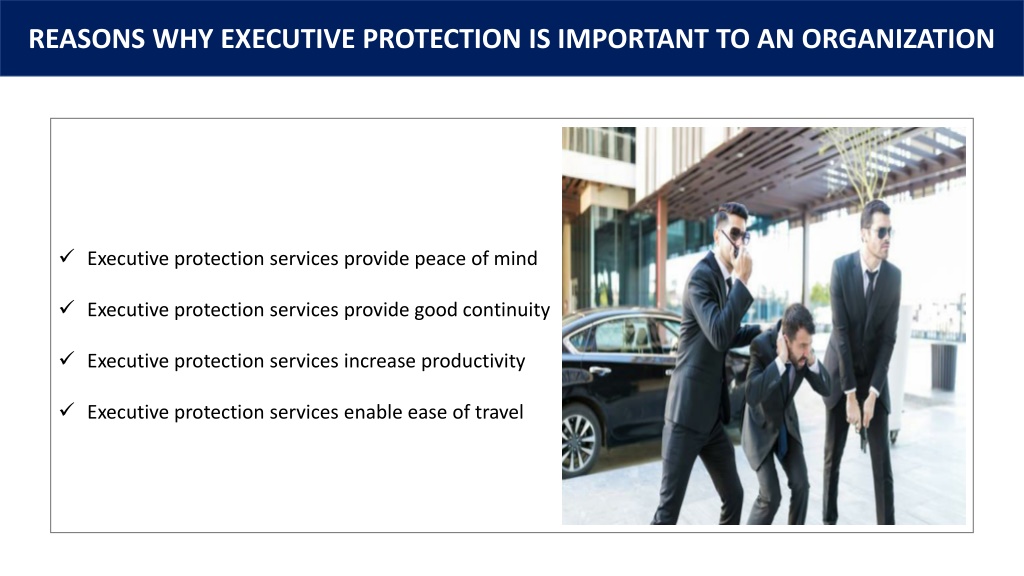 REASONS WHY EXECUTIVE PROTECTION IS IMPORTANT TO AN ORGANIZATION

✓ Executive protection services provide peace of mind

✓ Executive protection services provide good continuity

✓ Executive protection services increase productivity

✓ Executive protection services enable ease of travel